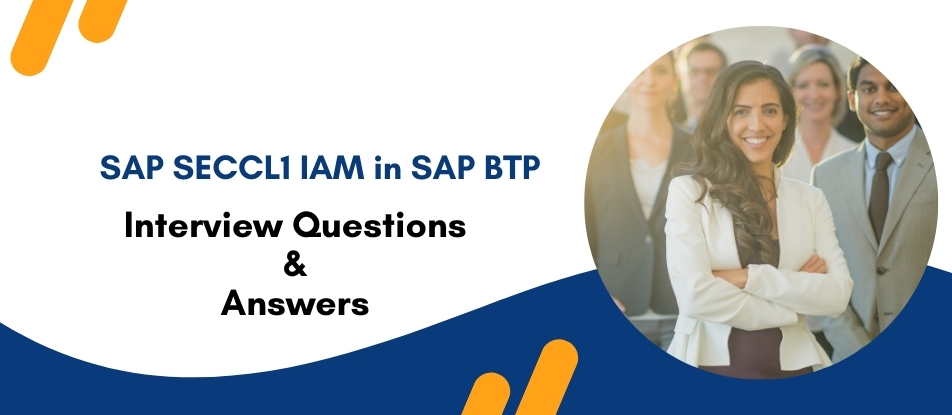 SAP SECCL1 IAM in SAP BTP

Interview Questions
&
Answers